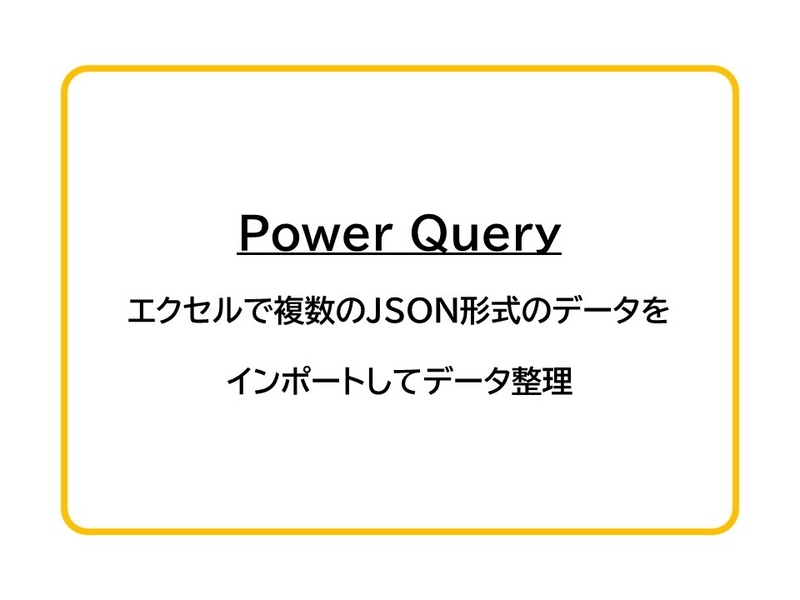 Power Query

エクセルで複数のJSON形式のデータを

インポートしてデータ整理